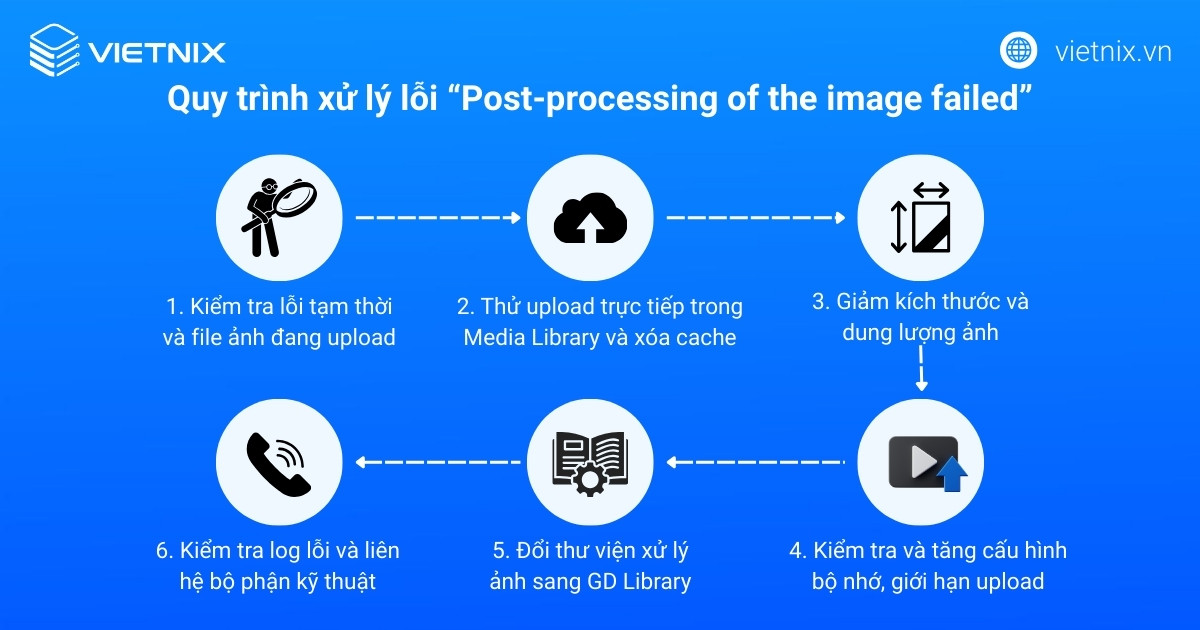 VIETNIX

vietnix.vn

Quy trình xử lý lỗi “Post-processing of the image failed”

1. Kiểm tra lỗi tạm thời và file ảnh đang upload

2. Thử upload trực tiếp trong Media Library và xóa cache

3. Giảm kích thước và dung lượng ảnh

4. Kiểm tra và tăng cấu hình bộ nhớ, giới hạn upload

5. Đổi thư viện xử lý ảnh sang GD Library

6. Kiểm tra log lỗi và liên hệ bộ phận kỹ thuật